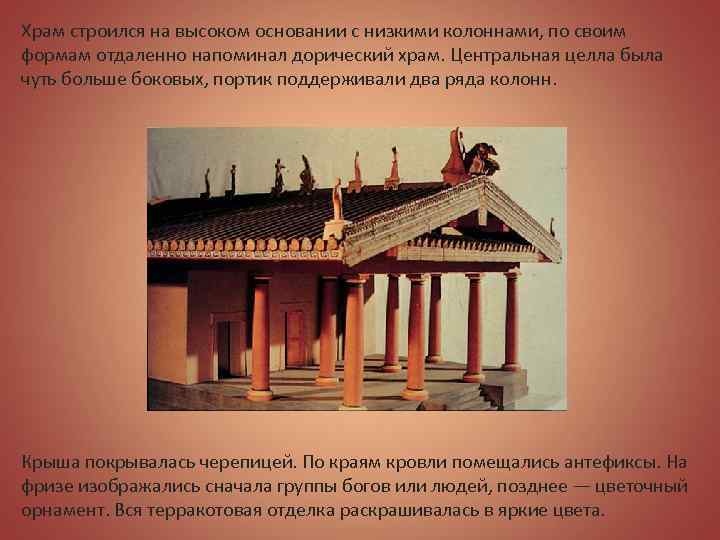 Храм строился на высоком основании с низкими колоннами, по своим формам отдаленно напоминал дорический храм. Центральная целла была чуть больше боковых, портик поддерживали два ряда колонн.

Крыша покрывалась черепицей. По краям кровли помещались антефиксы. На фризе изображались сначала группы богов или людей, позднее — цветочный орнамент. Вся терракотовая отделка раскрашивалась в яркие цвета.